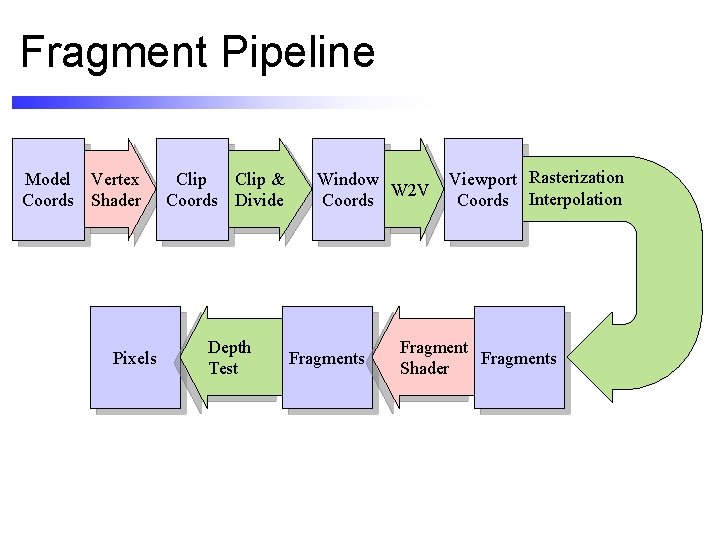 Fragment Pipeline

Model Coords

Vertex Shader

Clip Coords

Clip & Divide

Window Coords

W2V

Viewport Coords

Rasterization Interpolation

Fragments

Fragment Shader

Fragments

Depth Test

Pixels